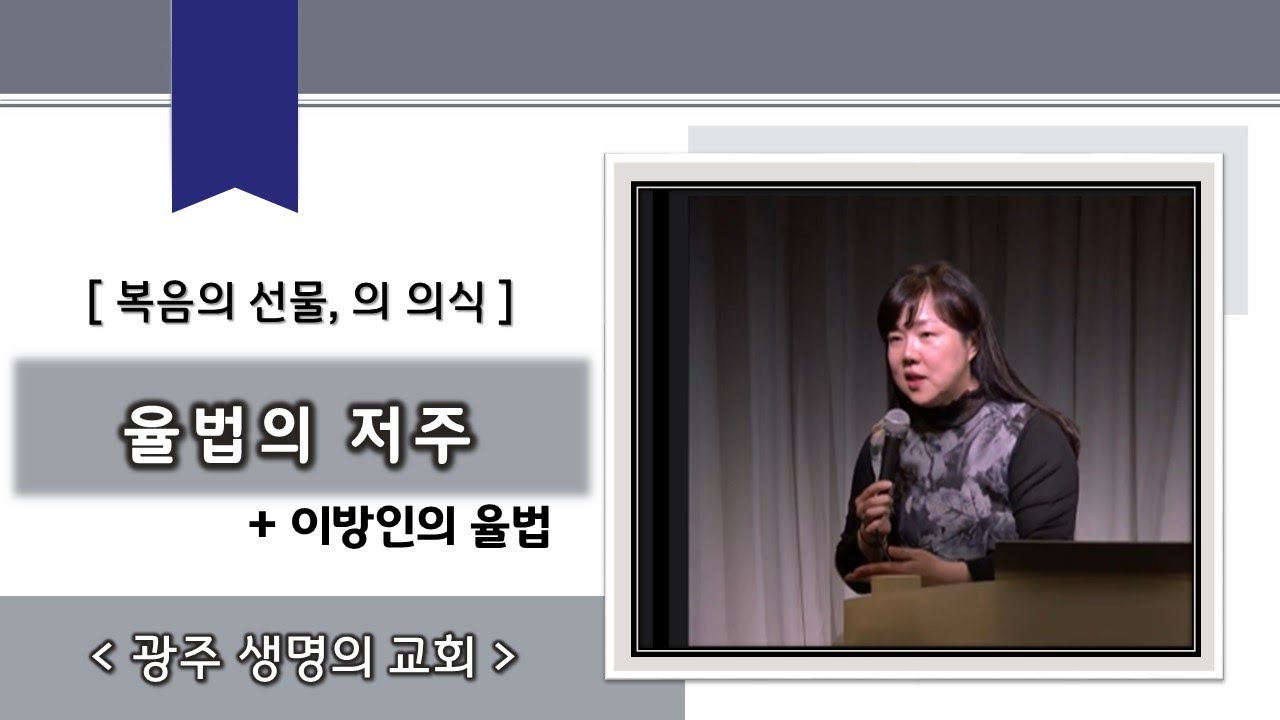 [ 복음의 선물, 의 의식 ]

율법의 저주

+ 이방인의 율법

< 광주 생명의 교회 >